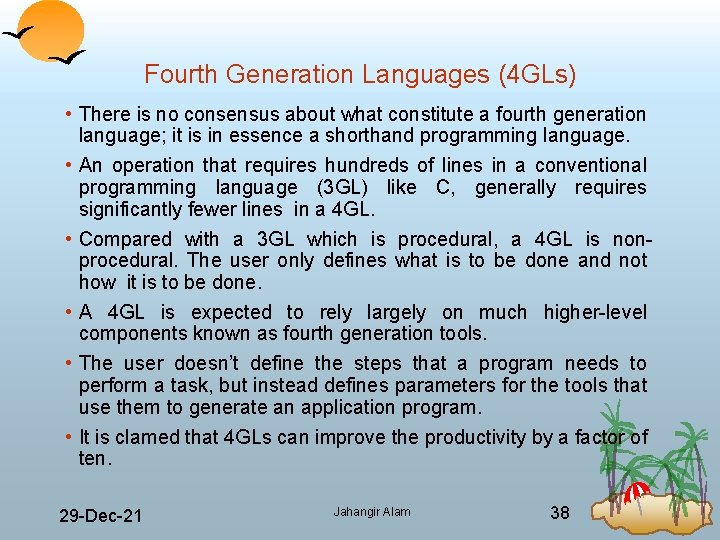 Fourth Generation Languages (4GLs)

• There is no consensus about what constitute a fourth generation language; it is in essence a shorthand programming language.

• An operation that requires hundreds of lines in a conventional programming language (3GL) like C, generally requires significantly fewer lines in a 4GL.

• Compared with a 3GL which is procedural, a 4GL is non-procedural. The user only defines what is to be done and not how it is to be done.

• A 4GL is expected to rely largely on much higher-level components known as fourth generation tools.

• The user doesn't define the steps that a program needs to perform a task, but instead defines parameters for the tools that use them to generate an application program.

• It is clamed that 4GLs can improve the productivity by a factor of ten.

29-Dec-21

Jahangir Alam

38